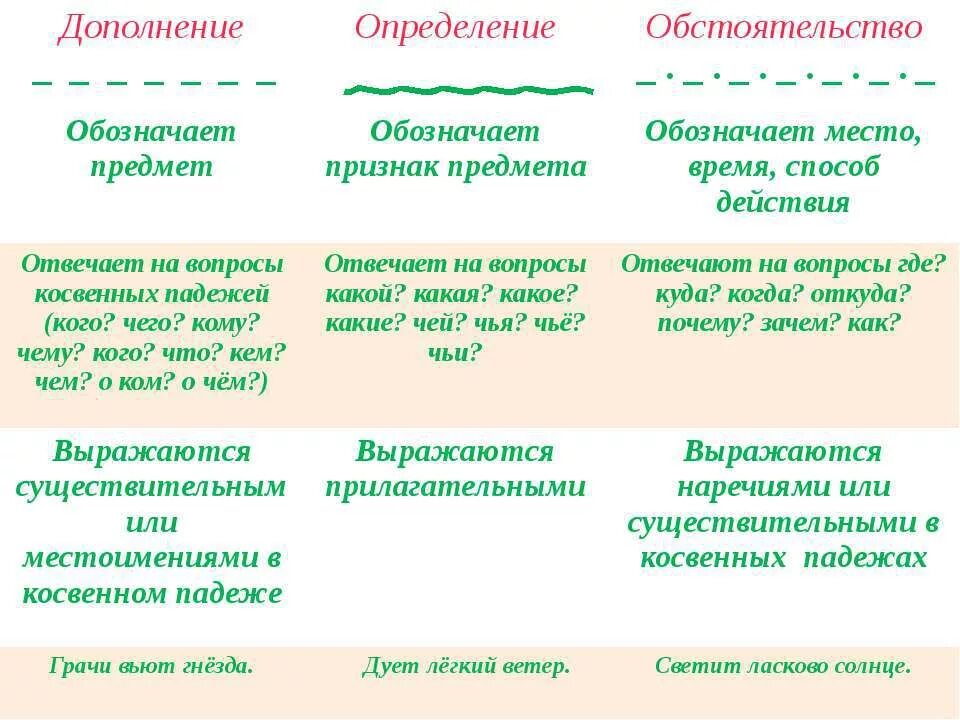 | Дополнение | Определение | Обстоятельство |
|---|---|---|
| Обозначает предмет | Обозначает признак предмета | Обозначает место, время, способ действия |
| Отвечает на вопросы косвенных падежей (кого? чего? кому? чему? кого? что? кем? чем? о ком? о чём?) | Отвечает на вопросы какой? какая? какое? какие? чей? чья? чьё? чьи? | Отвечают на вопросы где? куда? когда? откуда? почему? зачем? как? |
| Выражаются существительным или местоимениями в косвенном падеже | Выражаются прилагательными | Выражаются наречиями или существительными в косвенных падежах |
| Грачи вьют гнёзда. | Дует лёгкий ветер. | Светит ласково солнце. |